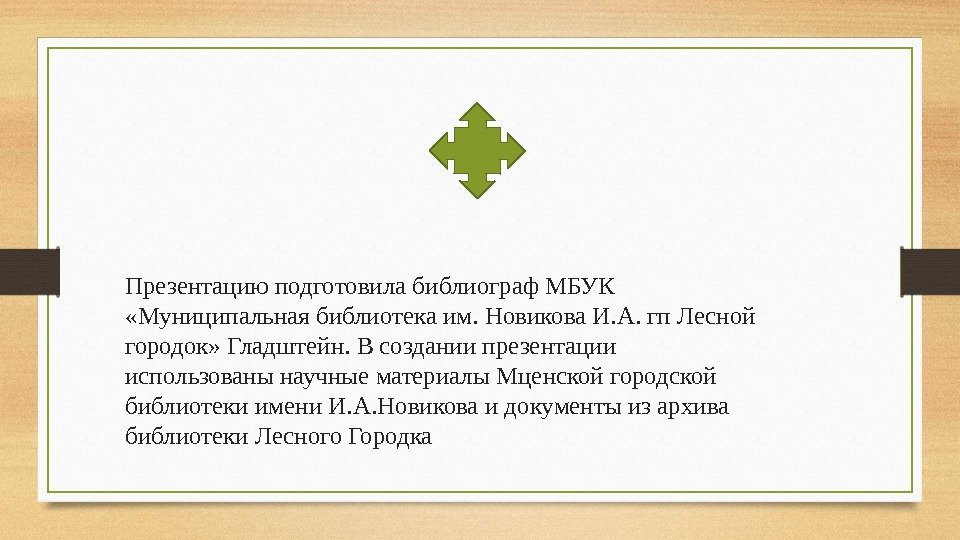 Презентацию подготовила библиограф МБУК «Муниципальная библиотека им. Новикова И.А. гп Лесной городок» Гладштейн. В создании презентации использованы научные материалы Мценской городской библиотеки имени И.А.Новикова и документы из архива библиотеки Лесного Городка